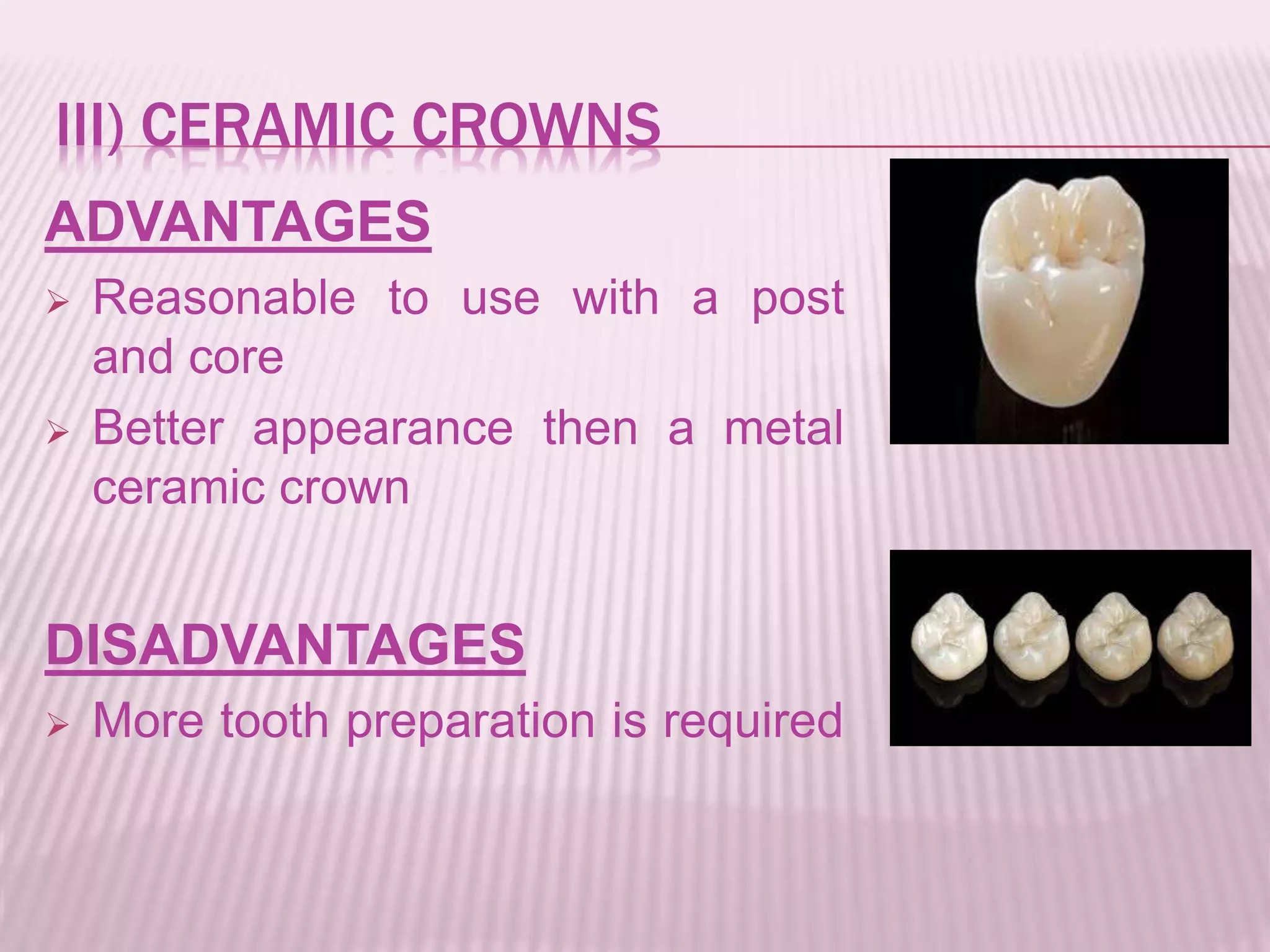 III) CERAMIC CROWNS

ADVANTAGES

➢ Reasonable to use with a post and core

➢ Better appearance then a metal ceramic crown

DISADVANTAGES

➢ More tooth preparation is required